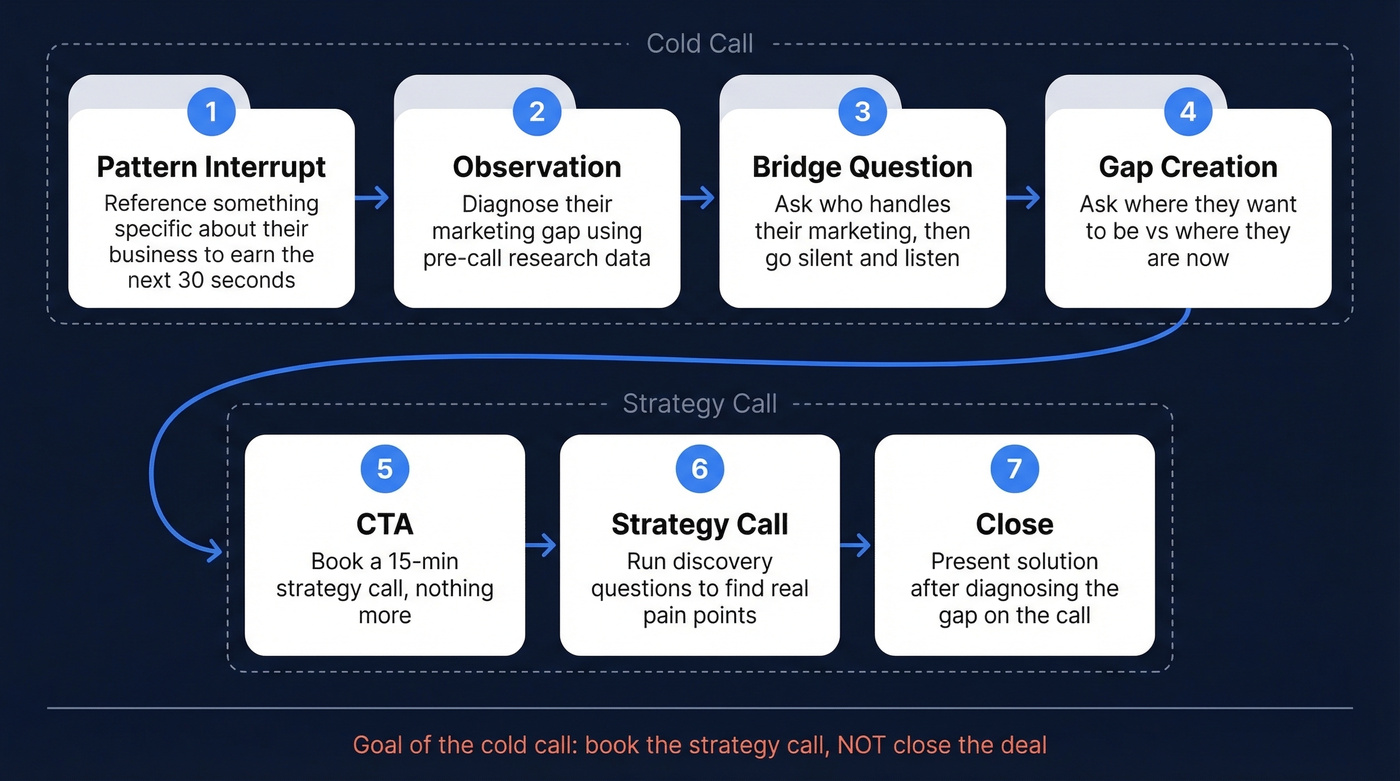 Cold Call

1
Pattern Interrupt
Reference something specific about their business to earn the next 30 seconds

2
Observation
Diagnose their marketing gap using pre-call research data

3
Bridge Question
Ask who handles their marketing, then go silent and listen

4
Gap Creation
Ask where they want to be vs where they are now

Strategy Call

5
CTA
Book a 15-min strategy call, nothing more

6
Strategy Call
Run discovery questions to find real pain points

7
Close
Present solution after diagnosing the gap on the call

Goal of the cold call: book the strategy call, NOT close the deal